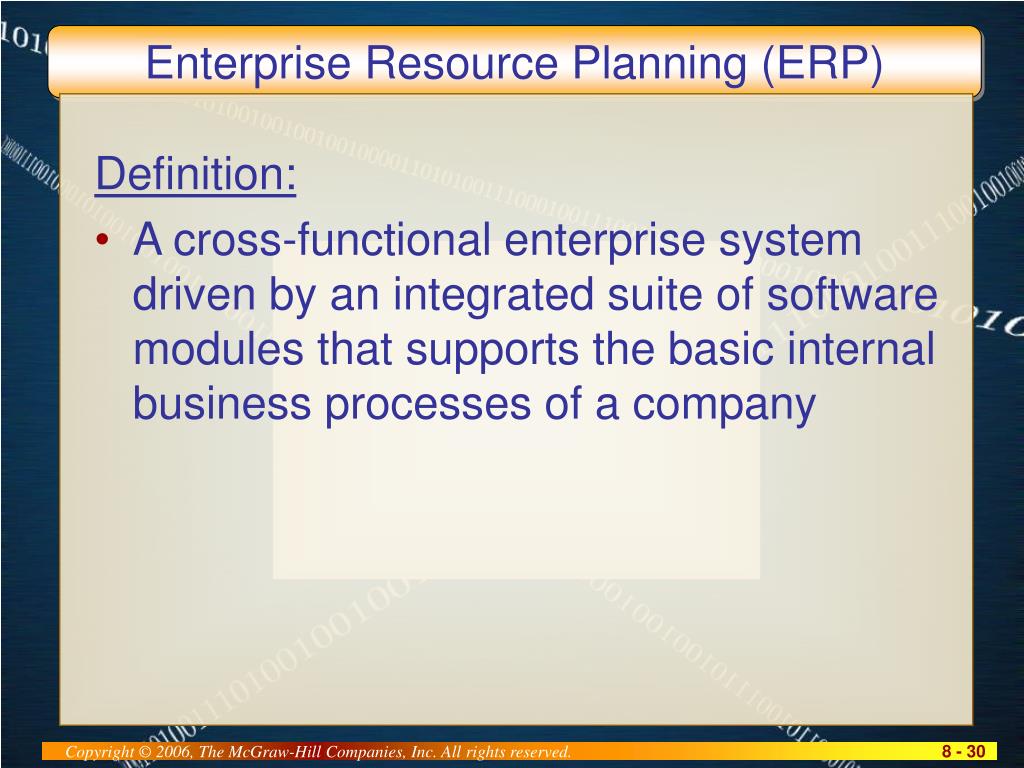 Enterprise Resource Planning (ERP)

Definition:

• A cross-functional enterprise system driven by an integrated suite of software modules that supports the basic internal business processes of a company

Copyright © 2006, The McGraw-Hill Companies, Inc. All rights reserved.

8 - 30